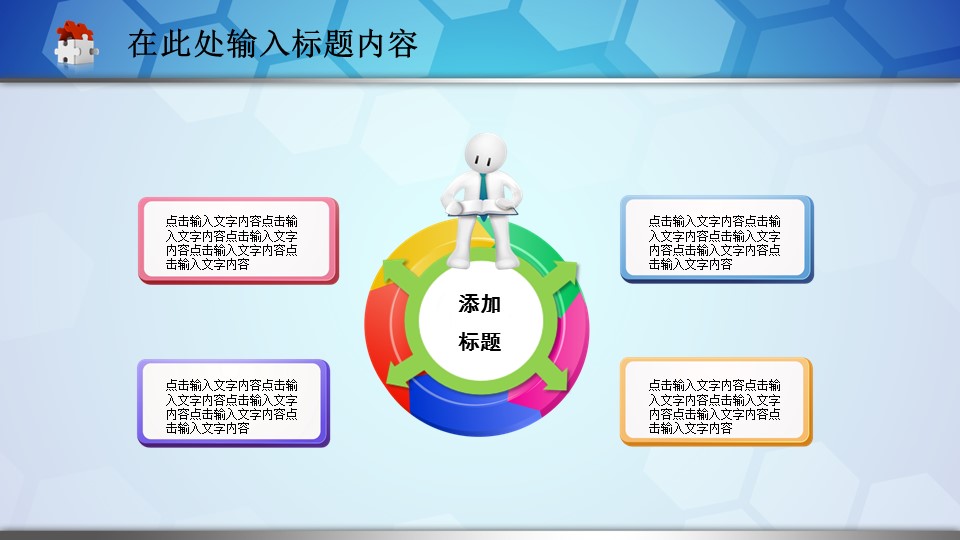 在此处输入标题内容

点击输入文字内容点击输入文字内容点击输入文字内容点击输入文字内容点击输入文字内容

点击输入文字内容点击输入文字内容点击输入文字内容点击输入文字内容点击输入文字内容

添加
标题

点击输入文字内容点击输入文字内容点击输入文字内容点击输入文字内容点击输入文字内容

点击输入文字内容点击输入文字内容点击输入文字内容点击输入文字内容点击输入文字内容